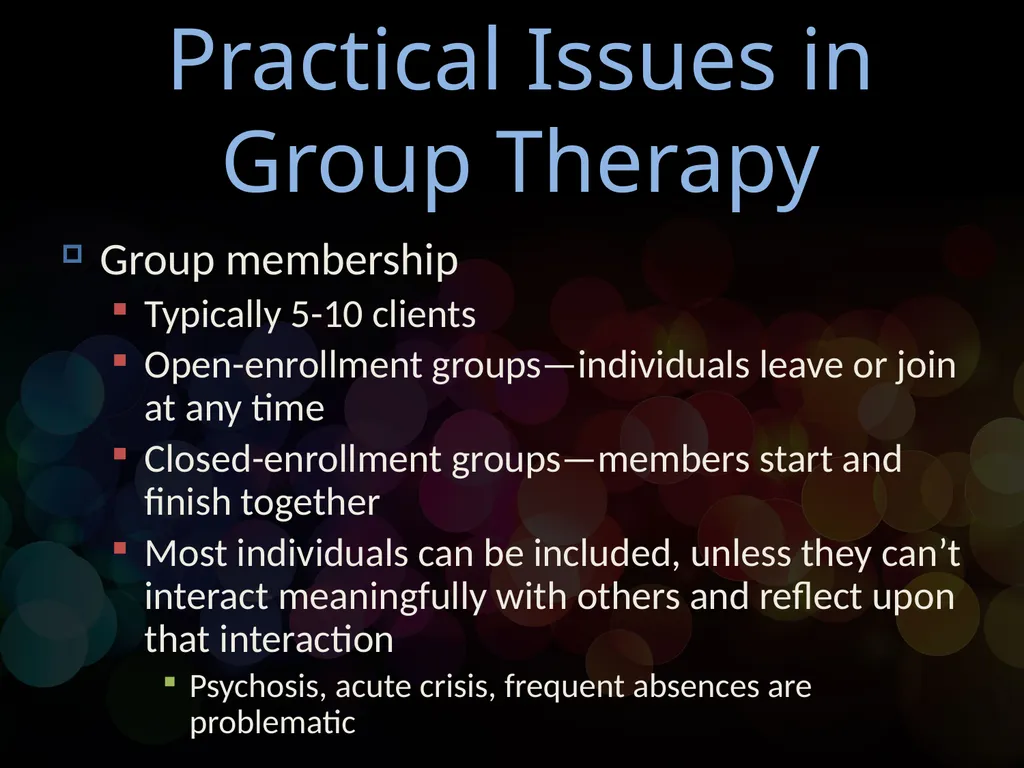 Practical Issues in Group Therapy

Group membership

Typically 5-10 clients

Open-enrollment groups—individuals leave or join at any time

Closed-enrollment groups—members start and finish together

Most individuals can be included, unless they can’t interact meaningfully with others and reflect upon that interaction

Psychosis, acute crisis, frequent absences are problematic